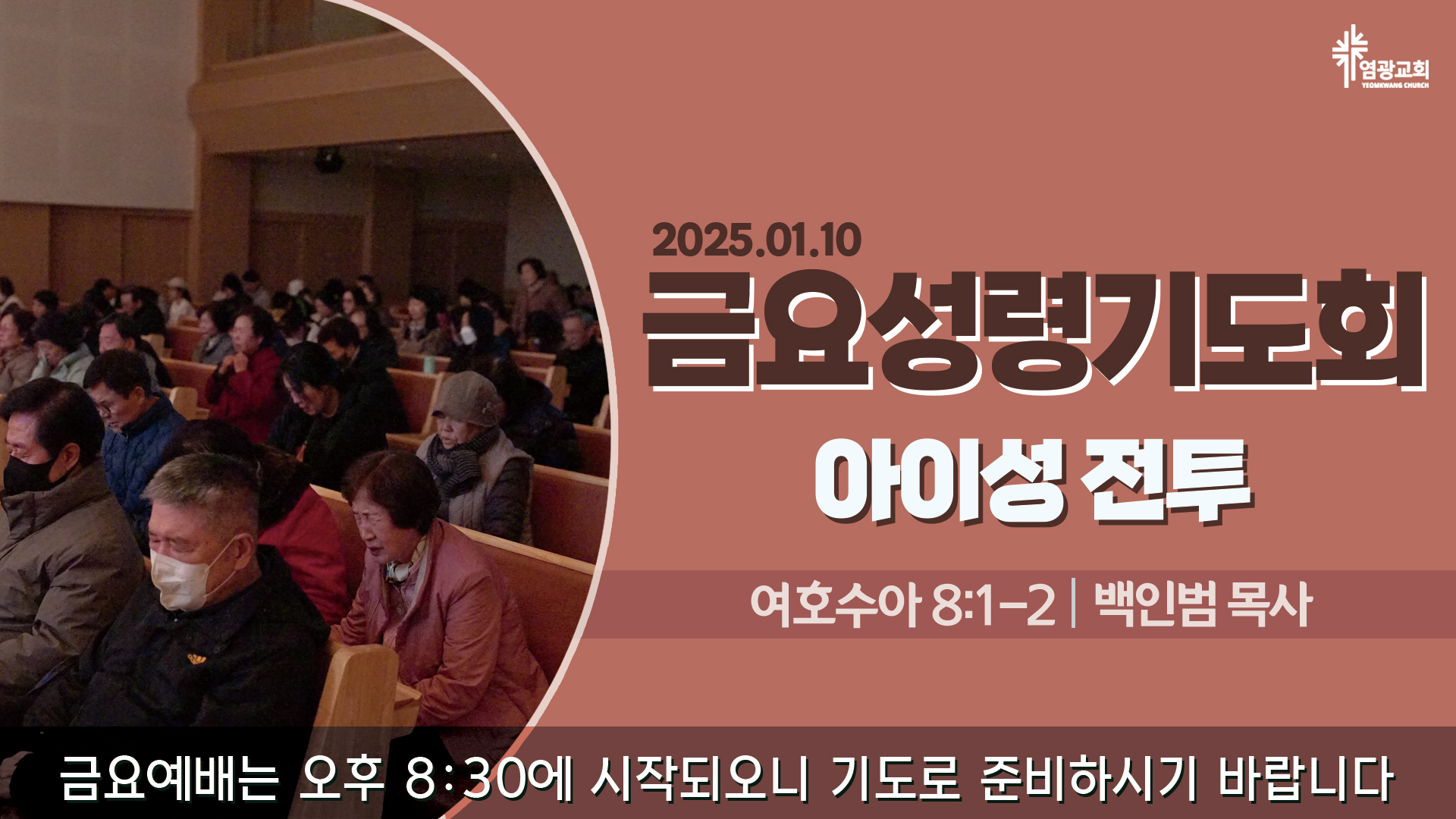 염광교회
YEOMKWANG CHURCH

2025.01.10

금요성령기도회

아이성 전투

여호수아 8:1-2 | 백인범 목사

금요예배는 오후 8:30에 시작되오니 기도로 준비하시기 바랍니다